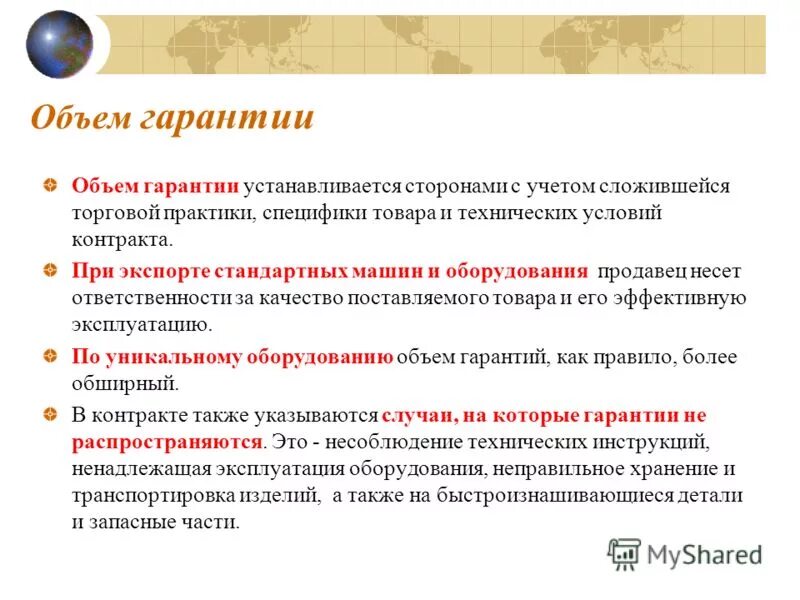 Объем гарантии

Объем гарантии устанавливается сторонами с учетом сложившейся торговой практики, специфики товара и технических условий контракта.

При экспорте стандартных машин и оборудования продавец несет ответственности за качество поставляемого товара и его эффективную эксплуатацию.

По уникальному оборудованию объем гарантий, как правило, более обширный.

В контракте также указываются случаи, на которые гарантии не распространяются. Это - несоблюдение технических инструкций, ненадлежащая эксплуатация оборудования, неправильное хранение и транспортировка изделий, а также на быстроизнашивающиеся детали и запасные части.

MyShared